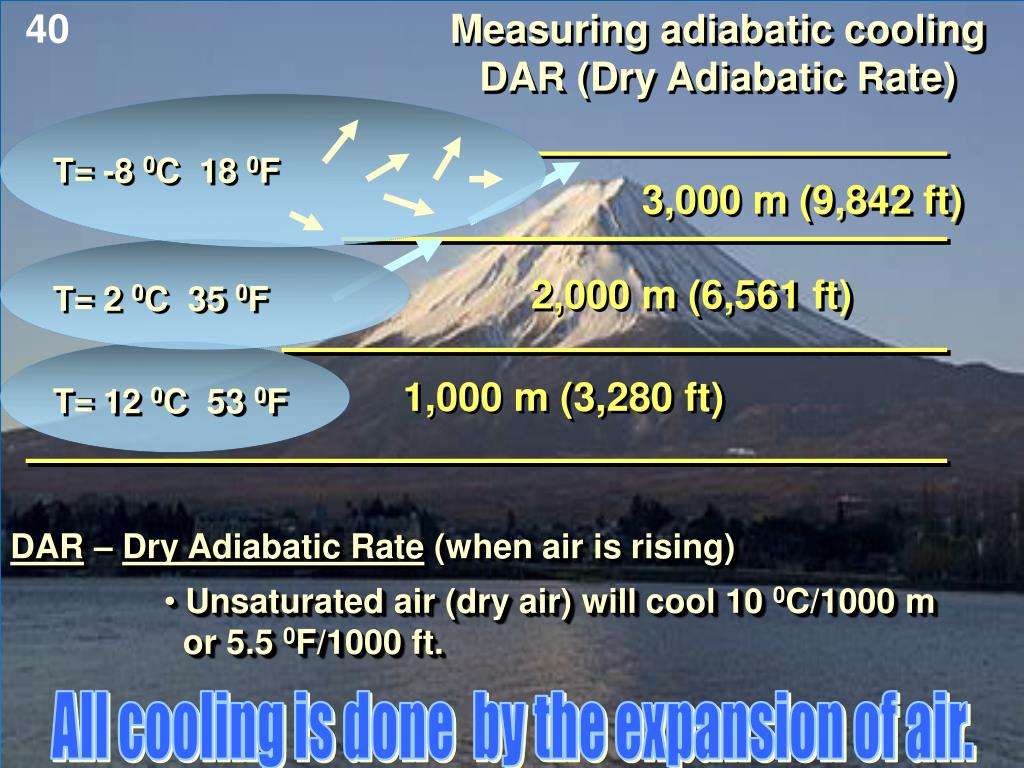 40

Measuring adiabatic cooling
DAR (Dry Adiabatic Rate)

T= -8 $^0$C 18 $^0$F

3,000 m (9,842 ft)

T= 2 $^0$C 35 $^0$F

2,000 m (6,561 ft)

T= 12 $^0$C 53 $^0$F

1,000 m (3,280 ft)

DAR – Dry Adiabatic Rate (when air is rising)

• Unsaturated air (dry air) will cool 10 $^0$C/1000 m or 5.5 $^0$F/1000 ft.

All cooling is done by the expansion of air.